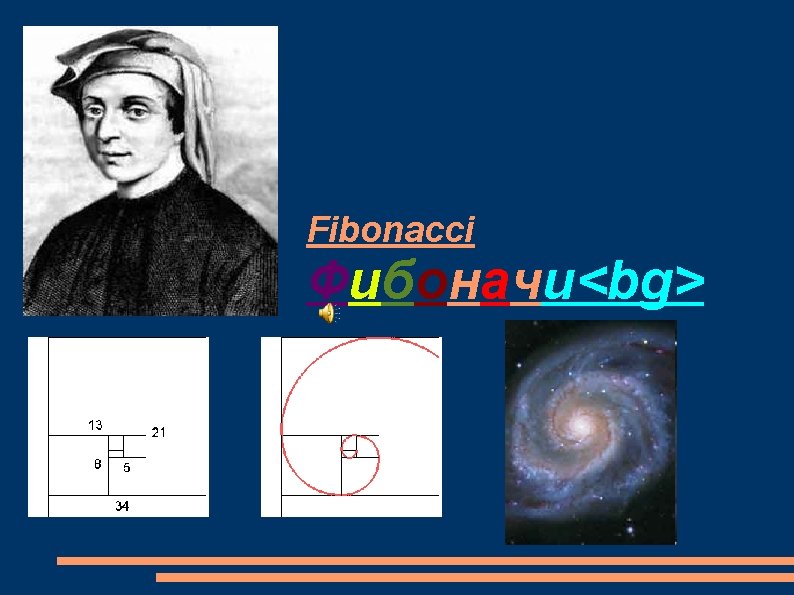 Fibonacci

Фибоначи<bg>

13
21
8
5
34